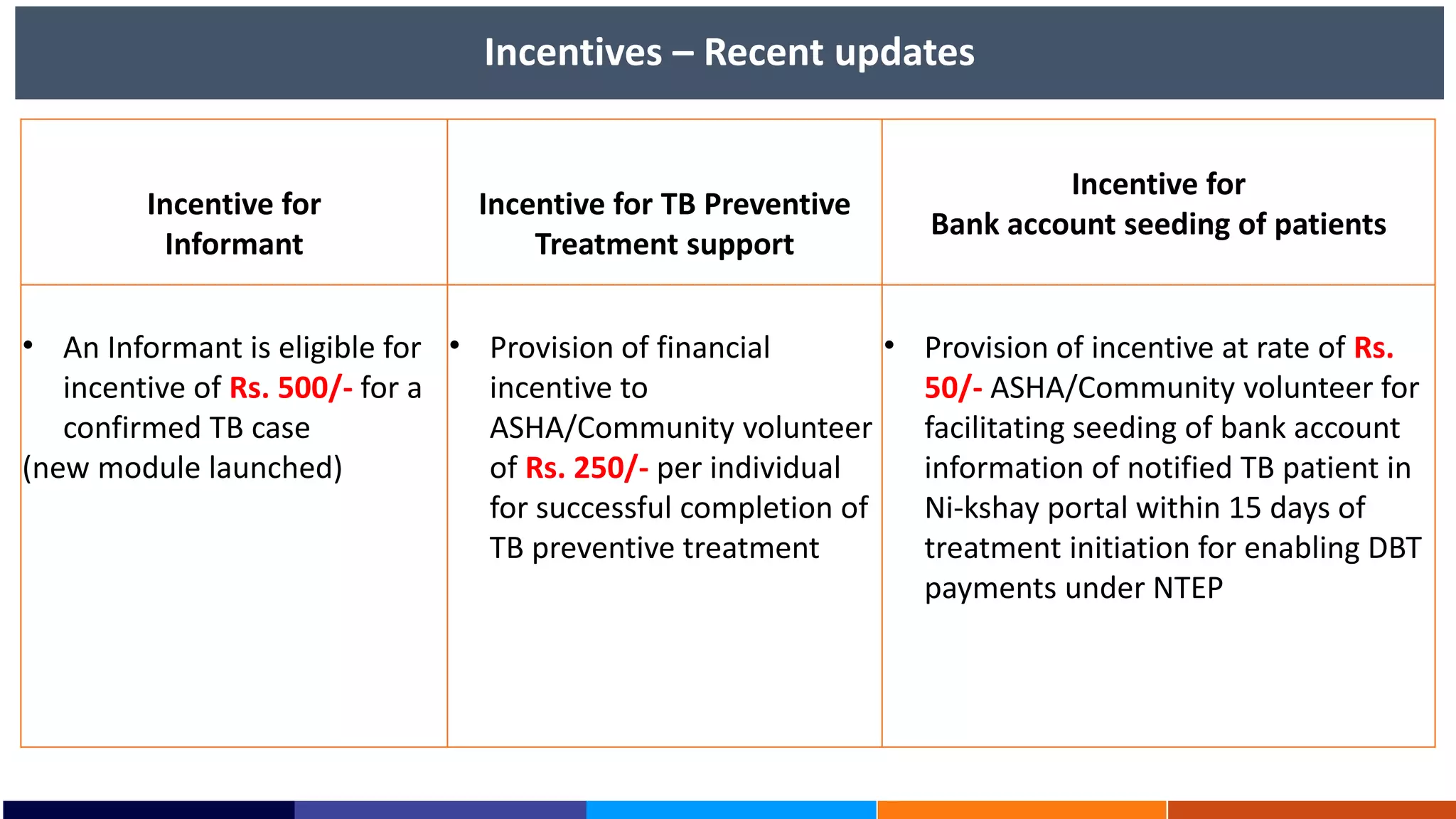 Incentives – Recent updates

| Incentive for Informant | Incentive for TB Preventive Treatment support | Incentive for Bank account seeding of patients |
|---|---|---|
| • An Informant is eligible for incentive of Rs. 500/- for a confirmed TB case (new module launched) | • Provision of financial incentive to ASHA/Community volunteer of Rs. 250/- per individual for successful completion of TB preventive treatment | • Provision of incentive at rate of Rs. 50/- ASHA/Community volunteer for facilitating seeding of bank account information of notified TB patient in Ni-kshay portal within 15 days of treatment initiation for enabling DBT payments under NTEP |